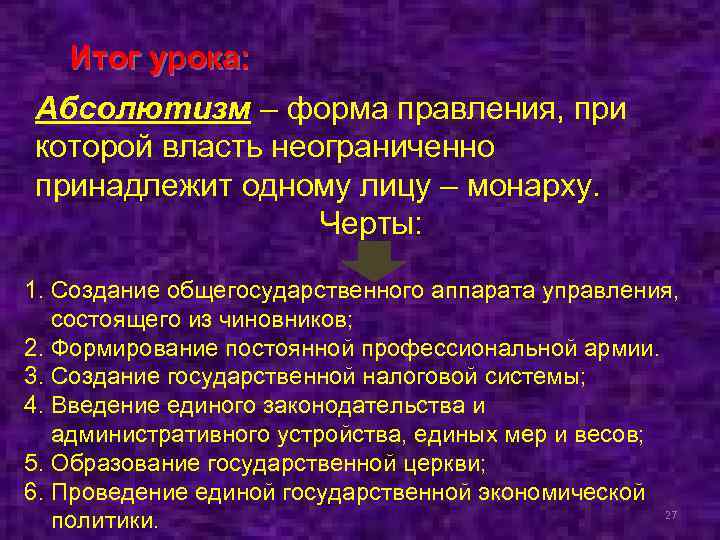 Итог урока:

Абсолютизм – форма правления, при которой власть неограниченно принадлежит одному лицу – монарху.

Черты:

1. Создание общегосударственного аппарата управления, состоящего из чиновников;
2. Формирование постоянной профессиональной армии.
3. Создание государственной налоговой системы;
4. Введение единого законодательства и административного устройства, единых мер и весов;
5. Образование государственной церкви;
6. Проведение единой государственной экономической политики.

27